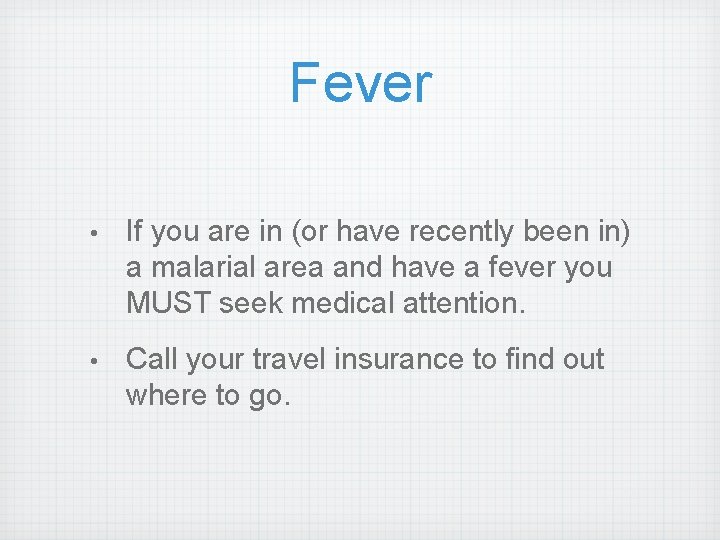 Fever

• If you are in (or have recently been in) a malarial area and have a fever you MUST seek medical attention.

• Call your travel insurance to find out where to go.